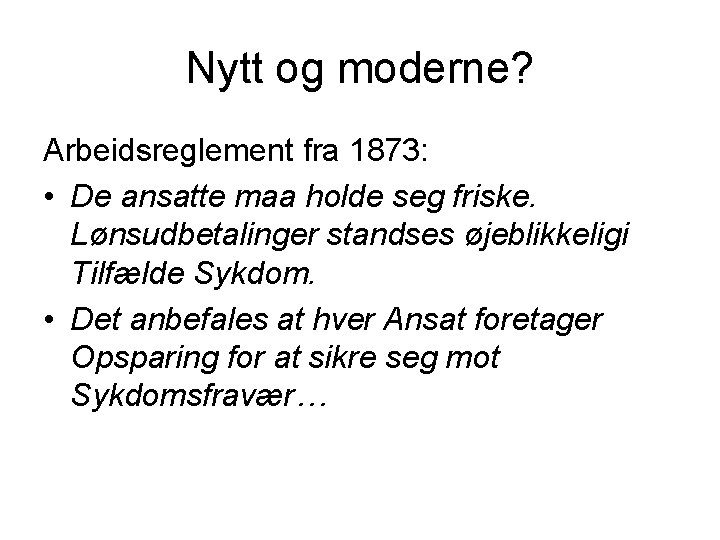 Nytt og moderne?

Arbeidsreglement fra 1873:

• De ansatte maa holde seg friske. Lønsudbetalinger standses øjeblikkeligi Tilfælde Sykdom.

• Det anbefales at hver Ansat foretager Opsparing for at sikre seg mot Sykdomsfravær…